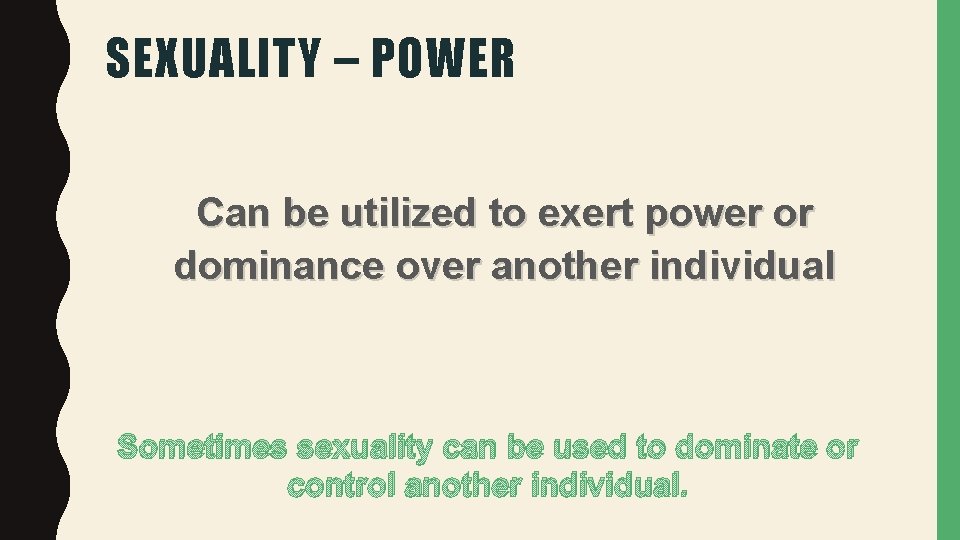 SEXUALITY – POWER

Can be utilized to exert power or dominance over another individual

Sometimes sexuality can be used to dominate or control another individual.